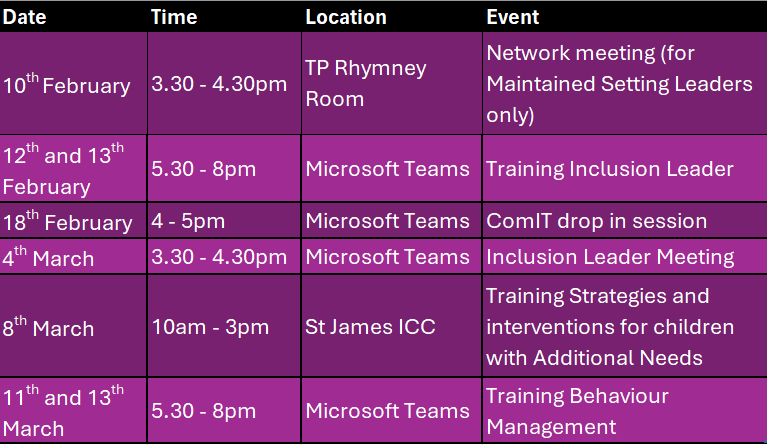 | Date | Time | Location | Event |
|---|---|---|---|
| 10$^{th}$ February | 3.30 - 4.30pm | TP Rhymney Room | Network meeting (for Maintained Setting Leaders only) |
| 12$^{th}$ and 13$^{th}$ February | 5.30 - 8pm | Microsoft Teams | Training Inclusion Leader |
| 18$^{th}$ February | 4 - 5pm | Microsoft Teams | ComIT drop in session |
| 4$^{th}$ March | 3.30 - 4.30pm | Microsoft Teams | Inclusion Leader Meeting |
| 8$^{th}$ March | 10am - 3pm | St James ICC | Training Strategies and interventions for children with Additional Needs |
| 11$^{th}$ and 13$^{th}$ March | 5.30 - 8pm | Microsoft Teams | Training Behaviour Management |